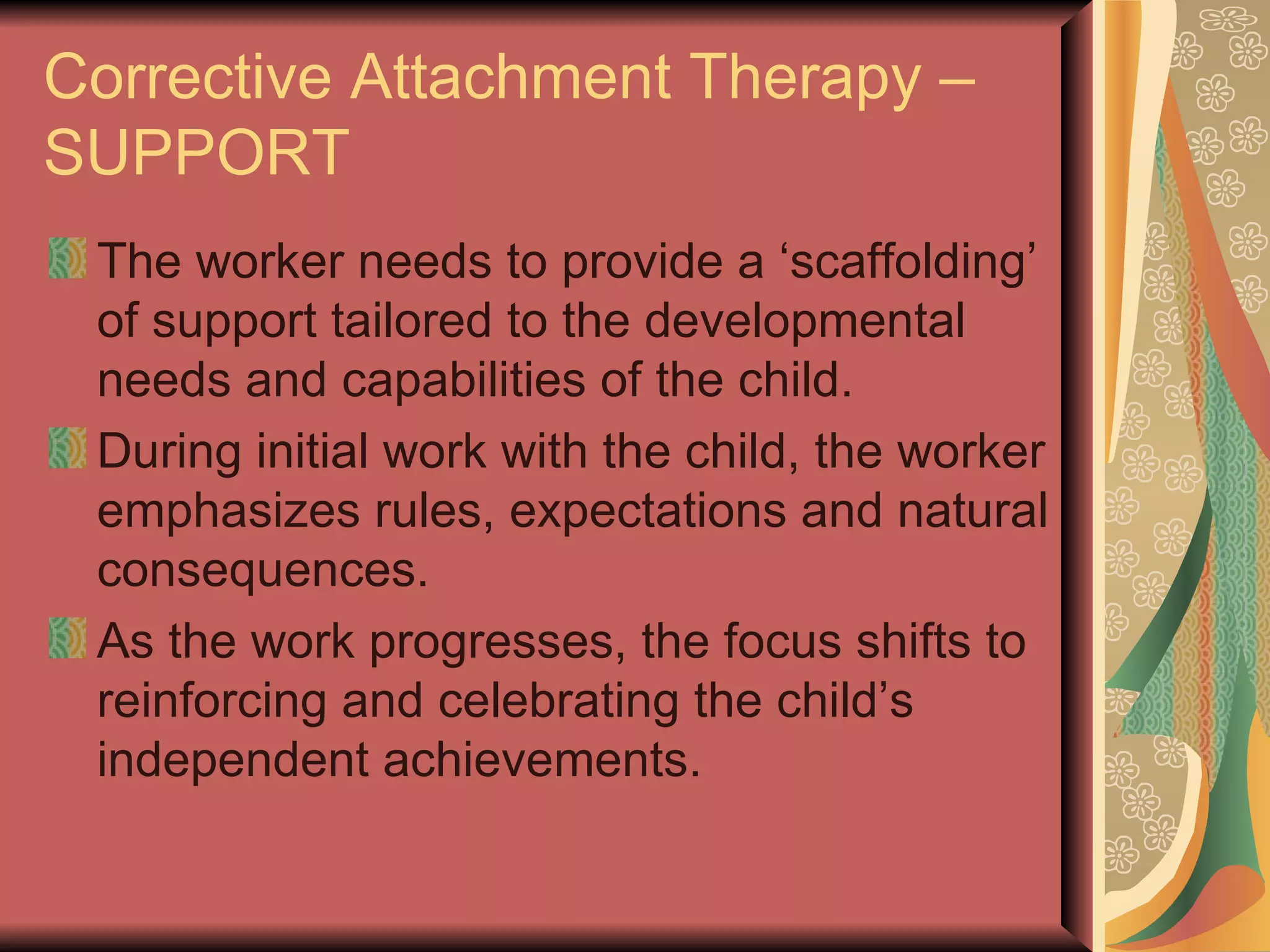 Corrective Attachment Therapy – SUPPORT

The worker needs to provide a ‘scaffolding’ of support tailored to the developmental needs and capabilities of the child.

During initial work with the child, the worker emphasizes rules, expectations and natural consequences.

As the work progresses, the focus shifts to reinforcing and celebrating the child’s independent achievements.